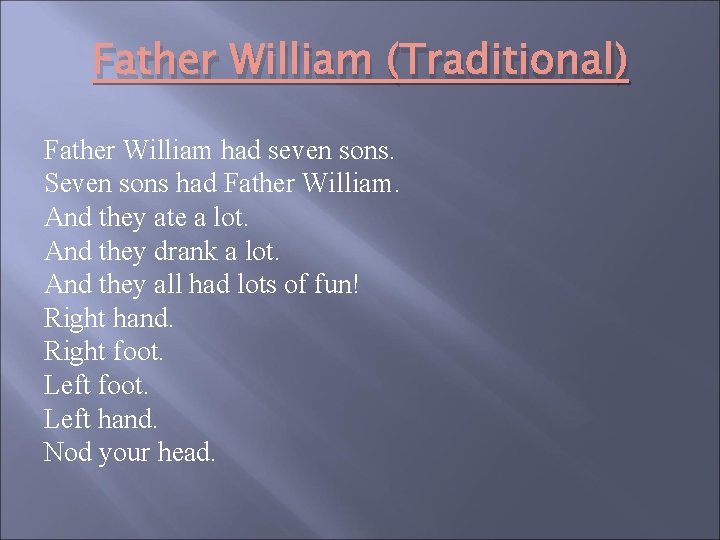 Father William (Traditional)

Father William had seven sons.
Seven sons had Father William.
And they ate a lot.
And they drank a lot.
And they all had lots of fun!
Right hand.
Right foot.
Left foot.
Left hand.
Nod your head.